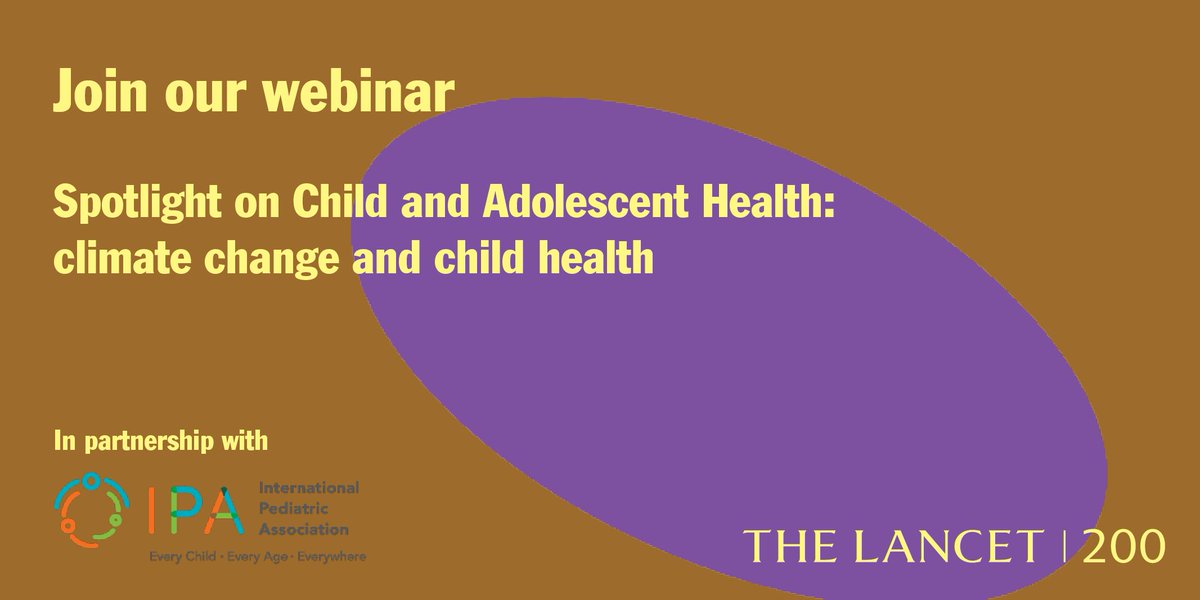 Join our webinar

Spotlight on Child and Adolescent Health: climate change and child health

In partnership with

IPA International Pediatric Association
Every Child · Every Age · Everywhere

THE LANCET | 200